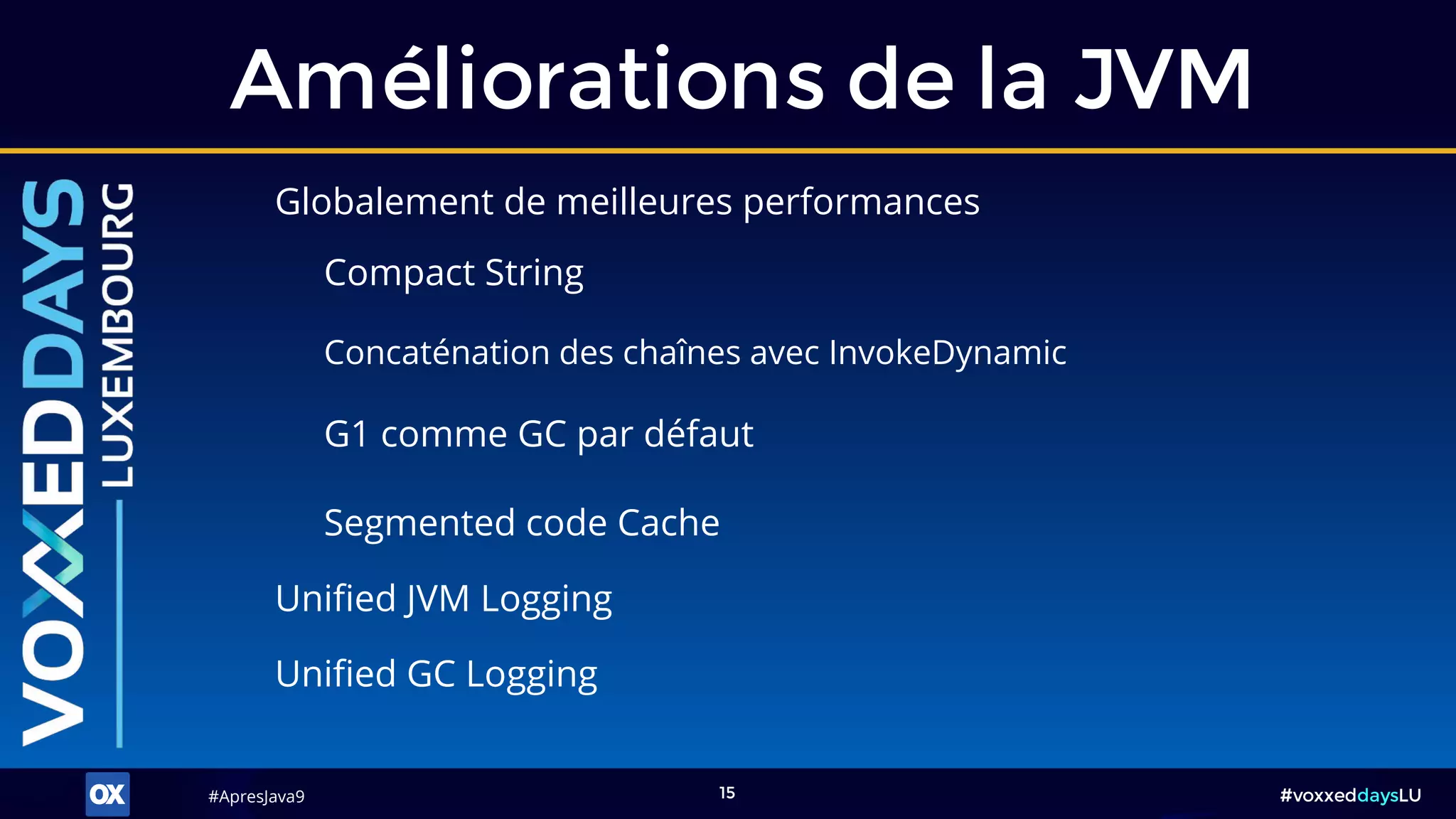 Améliorations de la JVM

VOXXEDDAYS LUXEMBOURG

Globalement de meilleures performances

Compact String

Concaténation des chaînes avec InvokeDynamic

G1 comme GC par défaut

Segmented code Cache

Unified JVM Logging

Unified GC Logging

OX

#ApresJava9

15

#voxxeddaysLU